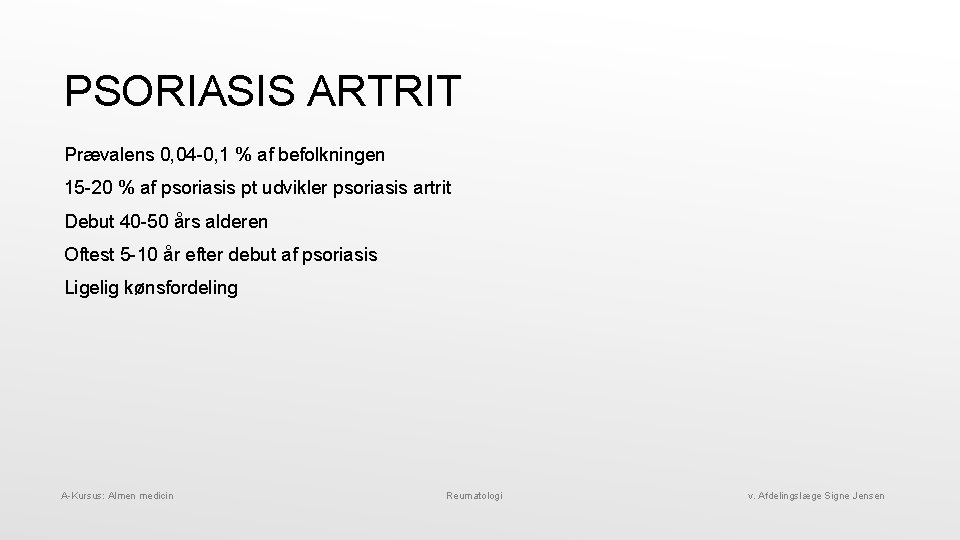 PSORIASIS ARTRIT

Prævalens 0,04-0,1 % af befolkningen

15-20 % af psoriasis pt udvikler psoriasis artrit

Debut 40-50 års alderen

Oftest 5-10 år efter debut af psoriasis

Ligelig kønsfordeling

A-Kursus: Almen medicin

Reumatologi

v. Afdelingslæge Signe Jensen